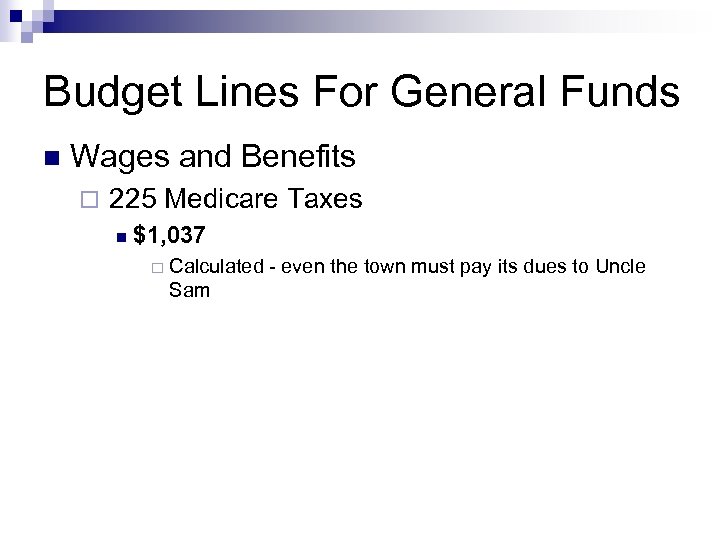 Budget Lines For General Funds

Wages and Benefits

225 Medicare Taxes

$1,037

Calculated - even the town must pay its dues to Uncle Sam